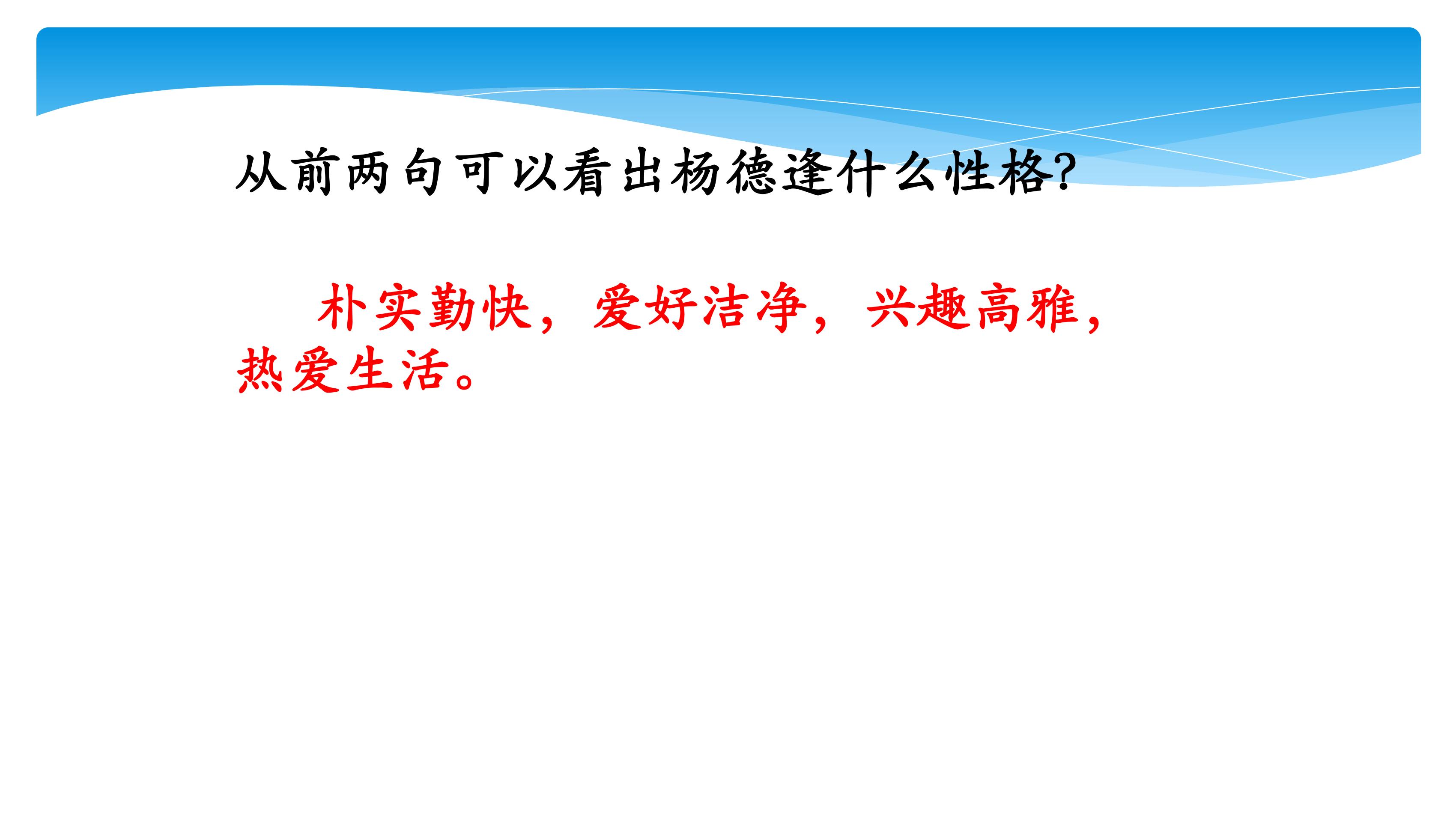 从前两句可以看出杨德逢什么性格?

朴实勤快，爱好洁净，兴趣高雅，热爱生活。